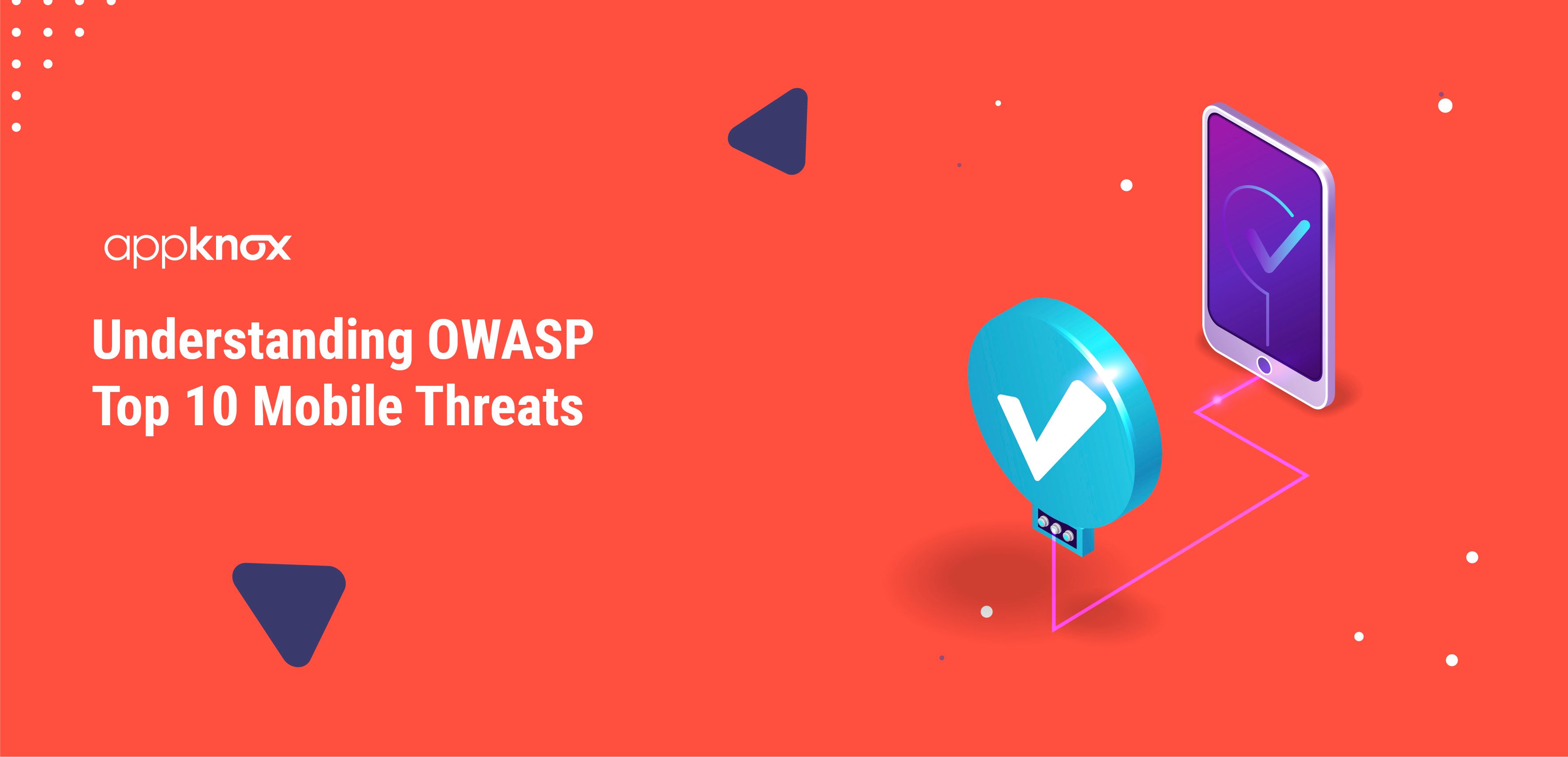 appknox

Understanding OWASP Top 10 Mobile Threats